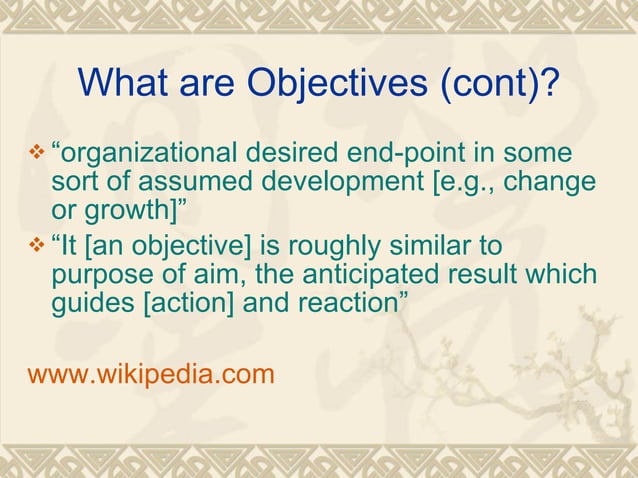 What are Objectives (cont)?

❖ “organizational desired end-point in some sort of assumed development [e.g., change or growth]”

❖ “It [an objective] is roughly similar to purpose of aim, the anticipated result which guides [action] and reaction”

www.wikipedia.com